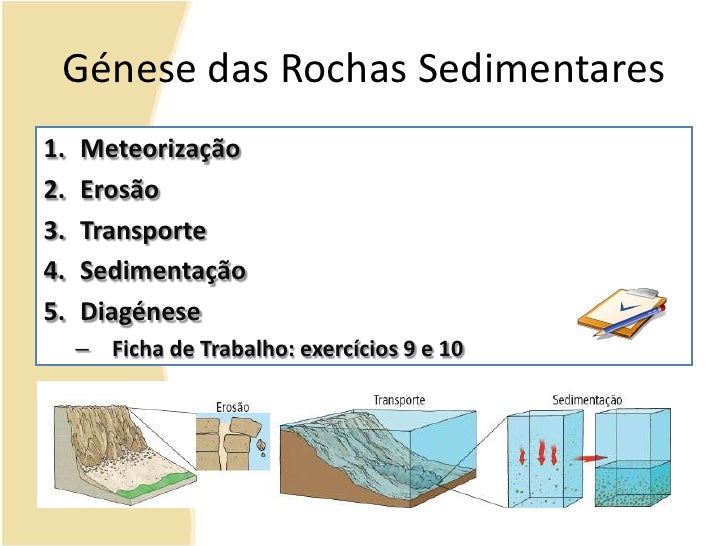 Génese das Rochas Sedimentares

1. Meteorização
2. Erosão
3. Transporte
4. Sedimentação
5. Diagénese
– Ficha de Trabalho: exercícios 9 e 10

Erosão

Transporte

Sedimentação